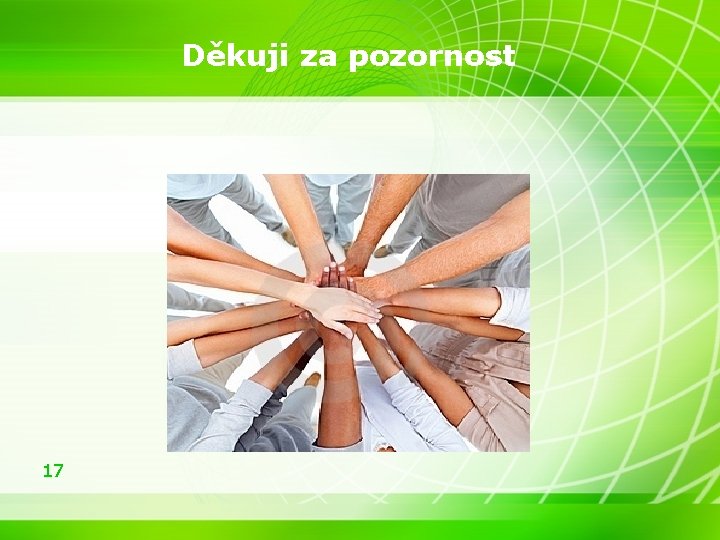 Děkuji za pozornost

17